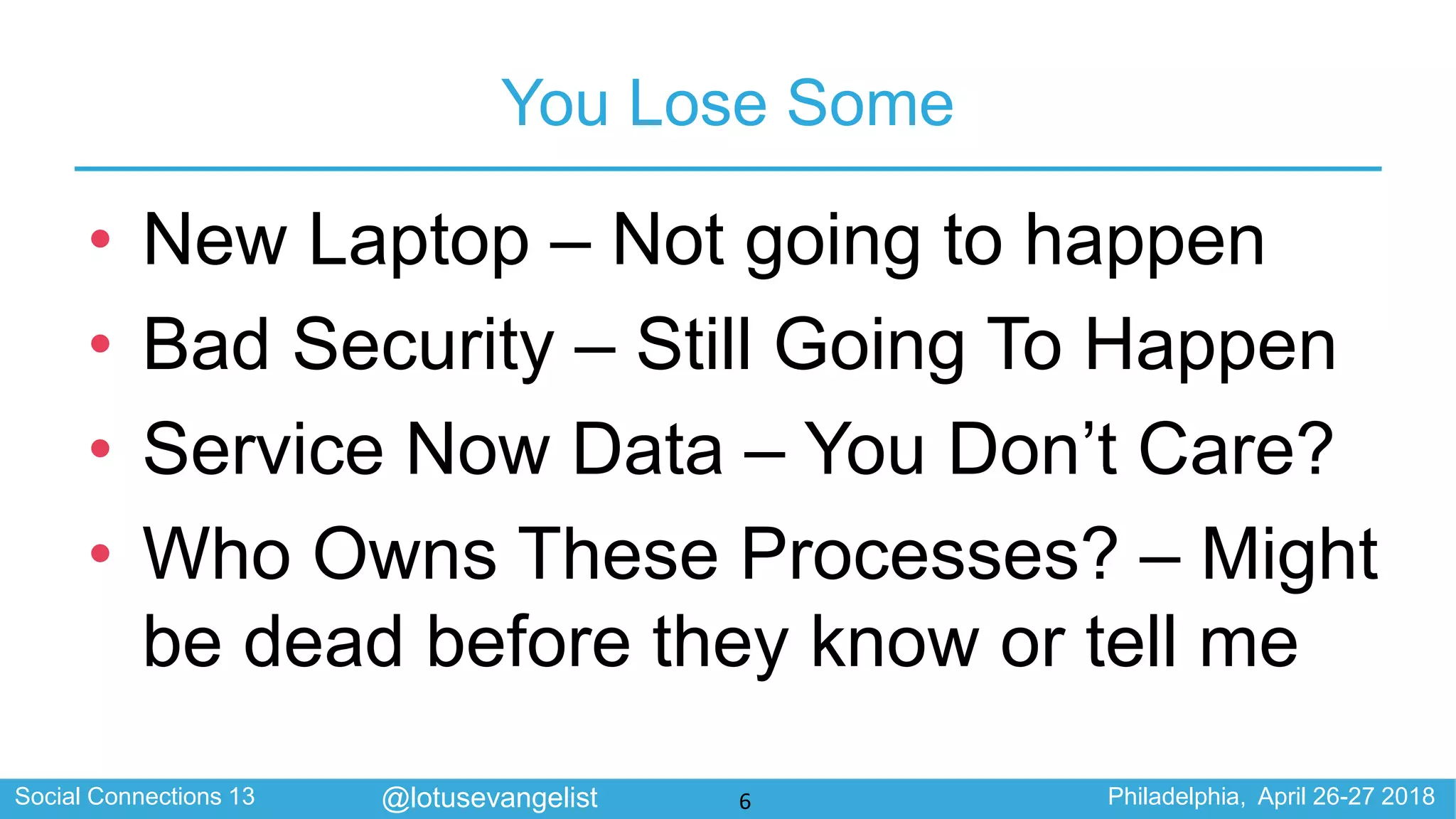 You Lose Some

• New Laptop – Not going to happen
• Bad Security – Still Going To Happen
• Service Now Data – You Don't Care?
• Who Owns These Processes? – Might be dead before they know or tell me

Social Connections 13 @lotusevangelist 6 Philadelphia, April 26-27 2018